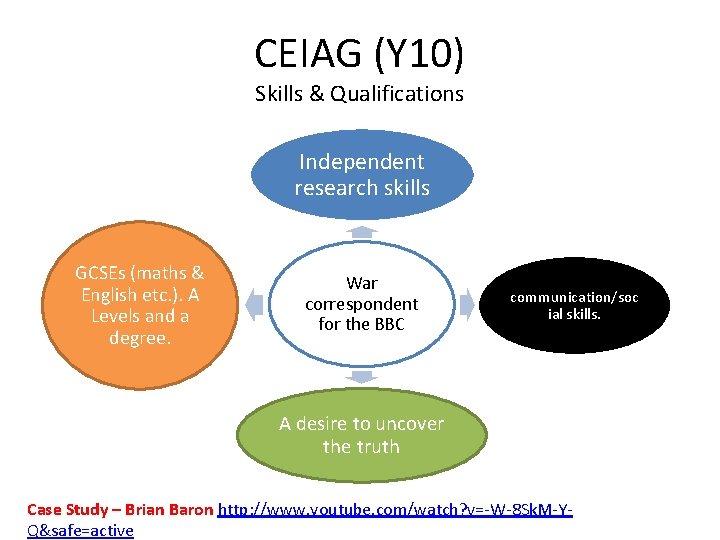 CEIAG (Y10)
Skills & Qualifications

Independent research skills

GCSEs (maths & English etc.). A Levels and a degree.

War correspondent for the BBC

communication/social skills.

A desire to uncover the truth

Case Study – Brian Baron http://www.youtube.com/watch?v=-W-8SkM-Y-Q&safe=active